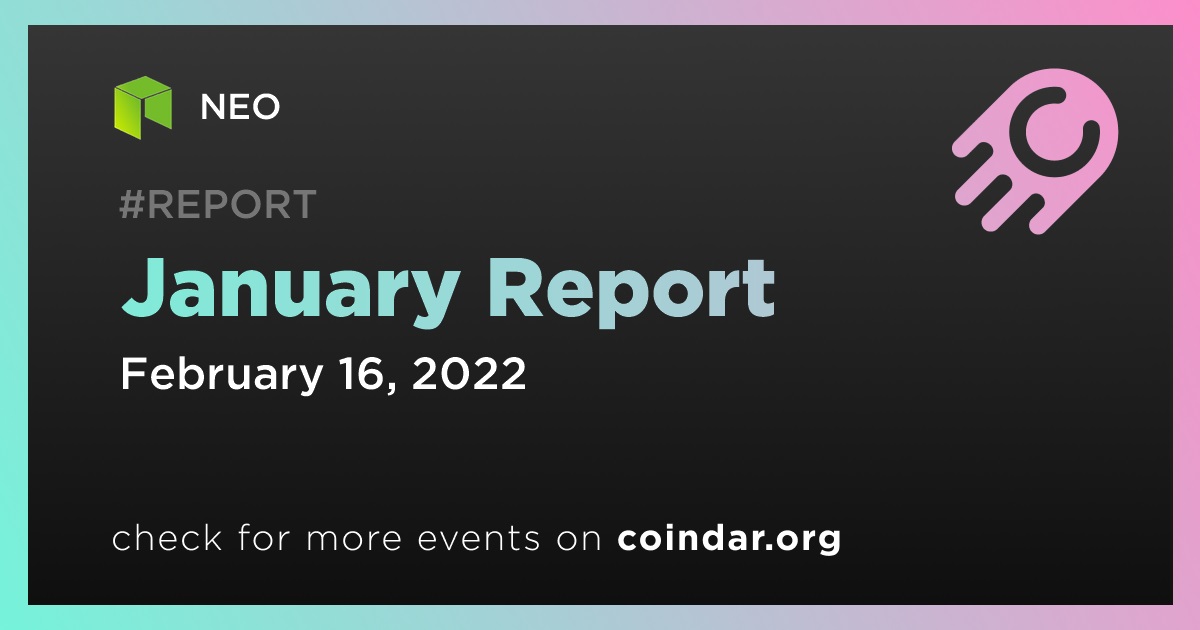 NEO

#REPORT

January Report

February 16, 2022

check for more events on coindar.org